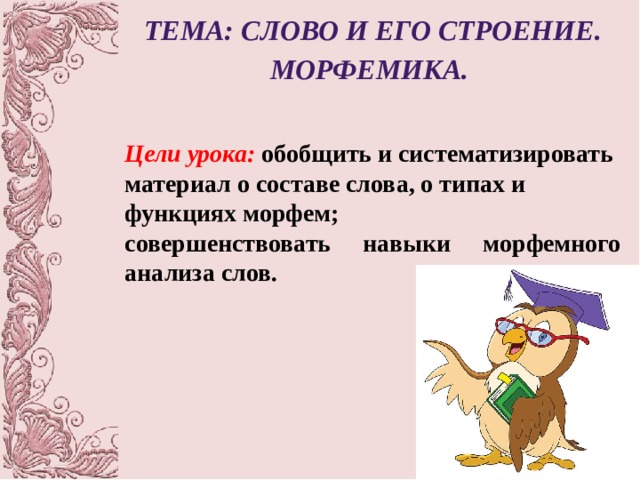 ТЕМА: СЛОВО И ЕГО СТРОЕНИЕ. МОРФЕМИКА.

Цели урока: обобщить и систематизировать материал о составе слова, о типах и функциях морфем;
совершенствовать навыки морфемного анализа слов.